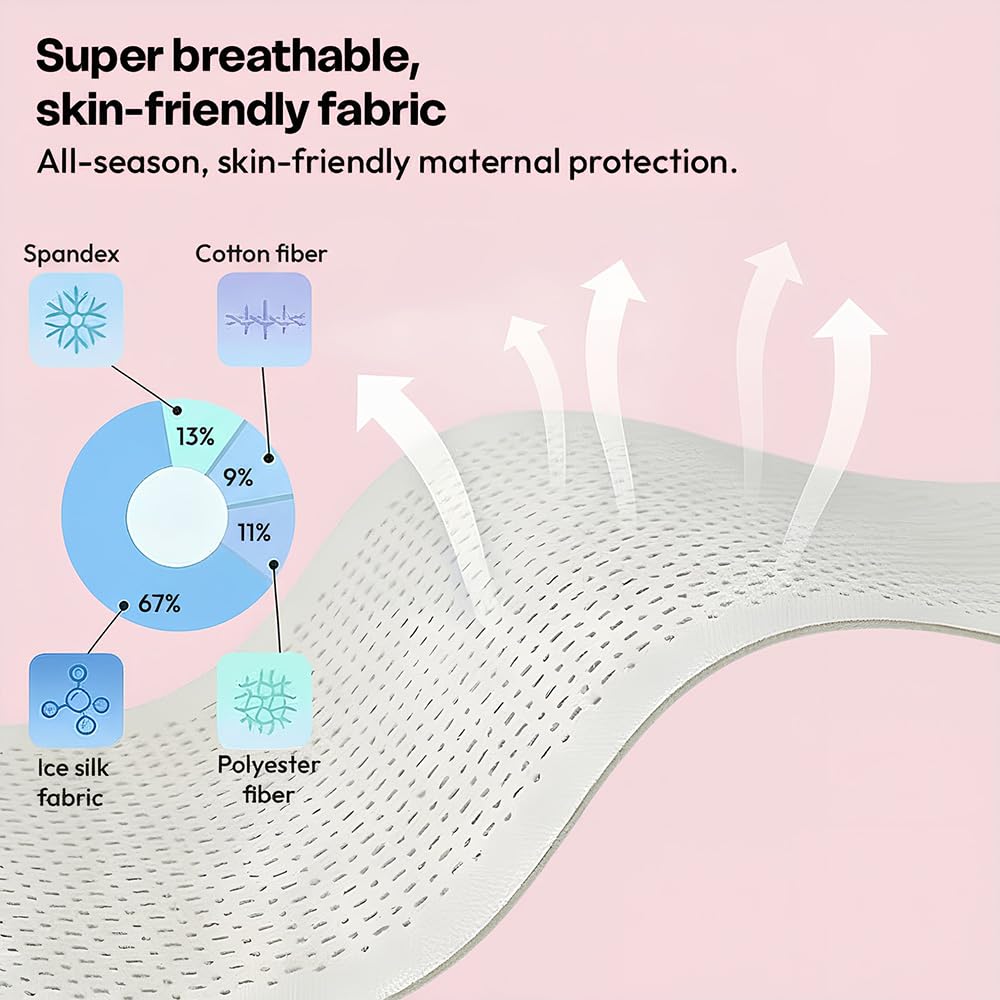 Super breathable, skin-friendly fabric

All-season, skin-friendly maternal protection.

Spandex

Cotton fiber

13%

9%

11%

67%

Ice silk fabric

Polyester fiber